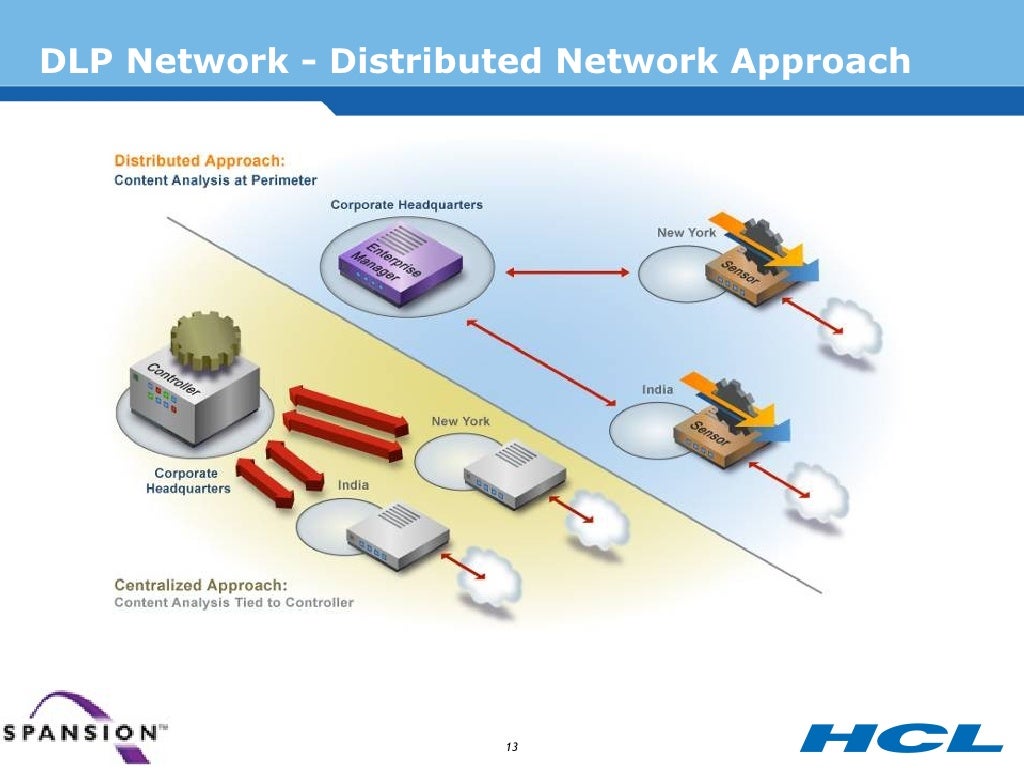 DLP Network - Distributed Network Approach

Distributed Approach:
Content Analysis at Perimeter

Corporate Headquarters

Enterprise Manager

New York

Sensor

India

Sensor

Controller

Corporate Headquarters

New York

India

Centralized Approach:
Content Analysis Tied to Controller

SPANSION™

13

HCL